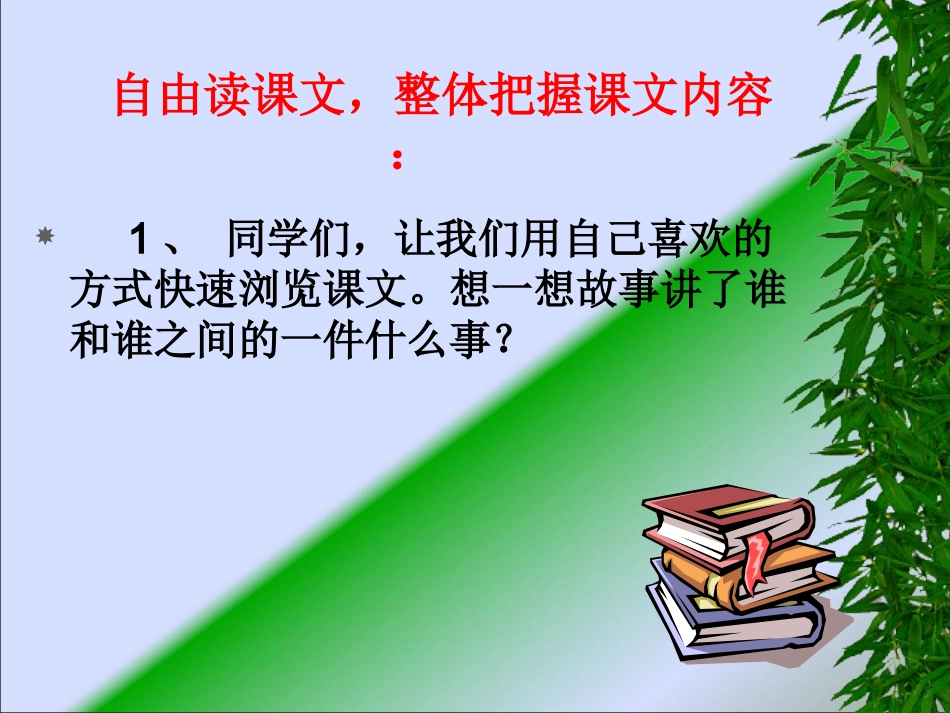 自由读课文，整体把握课文内容：

1、 同学们，让我们用自己喜欢的方式快速浏览课文。想一想故事讲了谁和谁之间的一件什么事？